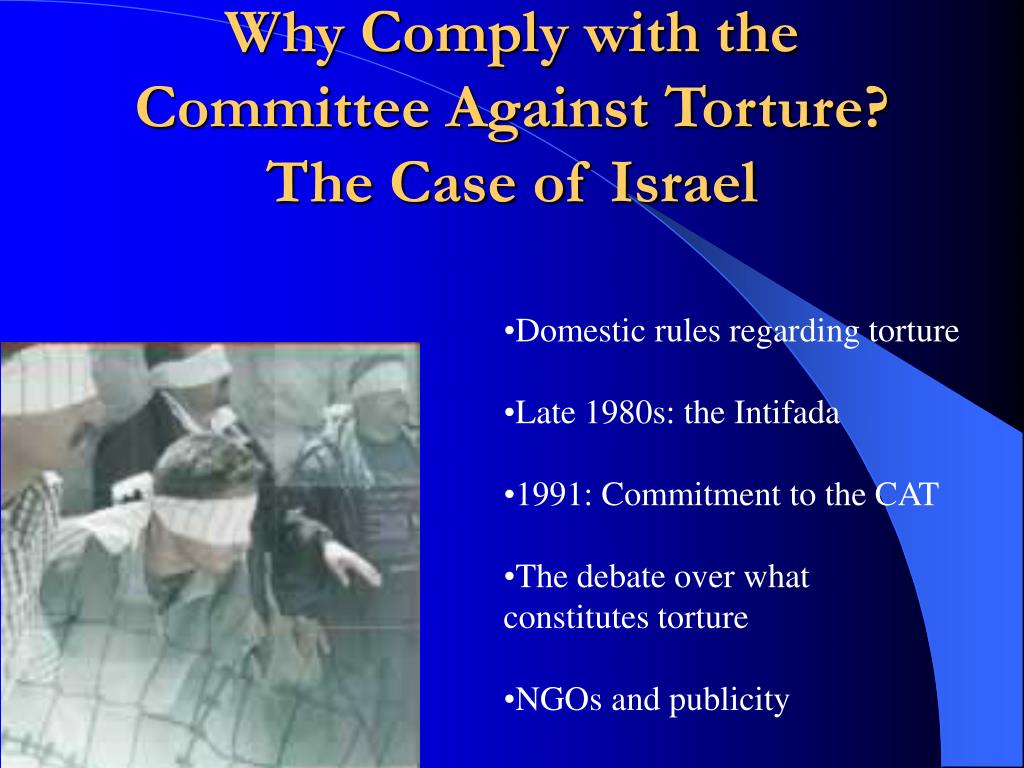 Why Comply with the Committee Against Torture? The Case of Israel

•Domestic rules regarding torture

•Late 1980s: the Intifada

•1991: Commitment to the CAT

•The debate over what constitutes torture

•NGOs and publicity